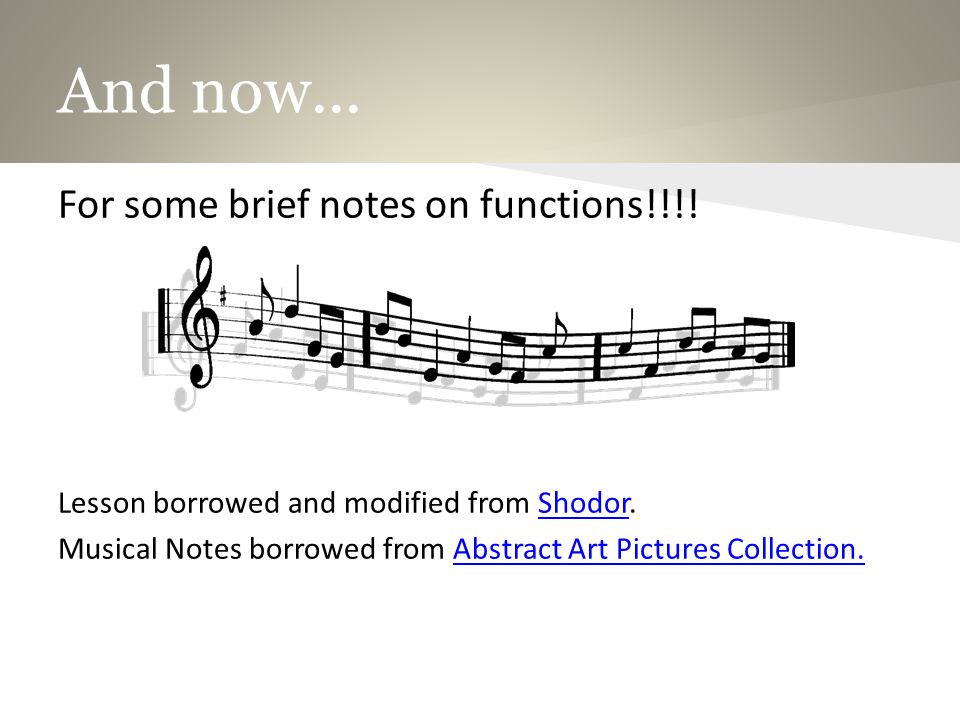 And now…

For some brief notes on functions!!!!

Lesson borrowed and modified from Shodor.
Musical Notes borrowed from Abstract Art Pictures Collection.